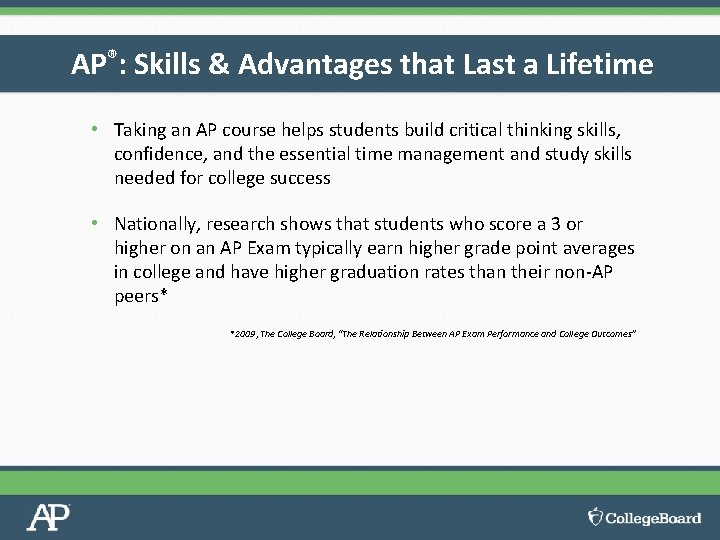 AP®: Skills & Advantages that Last a Lifetime

• Taking an AP course helps students build critical thinking skills, confidence, and the essential time management and study skills needed for college success

• Nationally, research shows that students who score a 3 or higher on an AP Exam typically earn higher grade point averages in college and have higher graduation rates than their non-AP peers*

*2009, The College Board, "The Relationship Between AP Exam Performance and College Outcomes"

AP

CollegeBoard